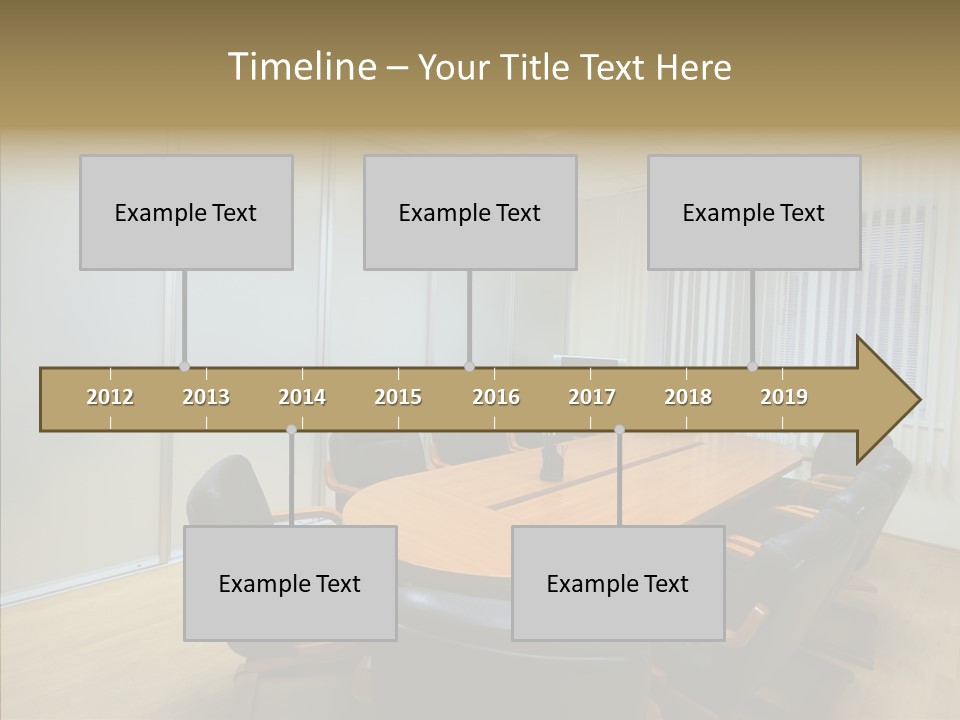 Timeline – Your Title Text Here

Example Text

Example Text

Example Text

2012 2013 2014 2015 2016 2017 2018 2019

Example Text

Example Text